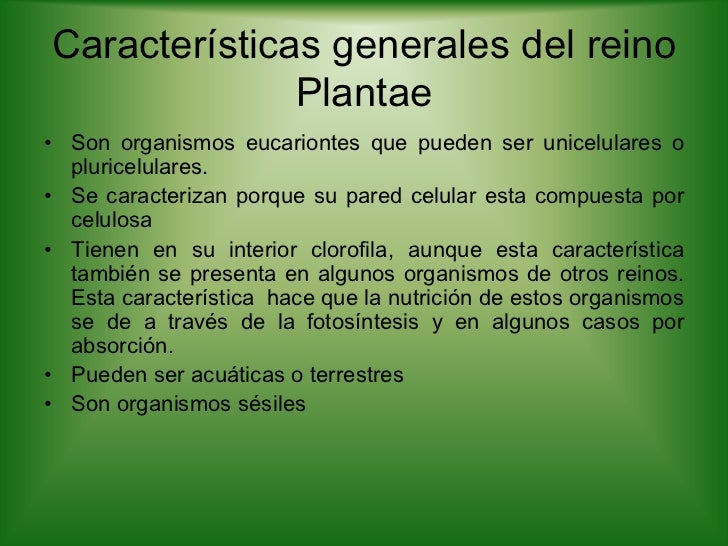 Características generales del reino Plantae

• Son organismos eucariontes que pueden ser unicelulares o pluricelulares.
• Se caracterizan porque su pared celular esta compuesta por celulosa
• Tienen en su interior clorofila, aunque esta característica también se presenta en algunos organismos de otros reinos. Esta característica hace que la nutrición de estos organismos se de a través de la fotosíntesis y en algunos casos por absorción.
• Pueden ser acuáticas o terrestres
• Son organismos sésiles